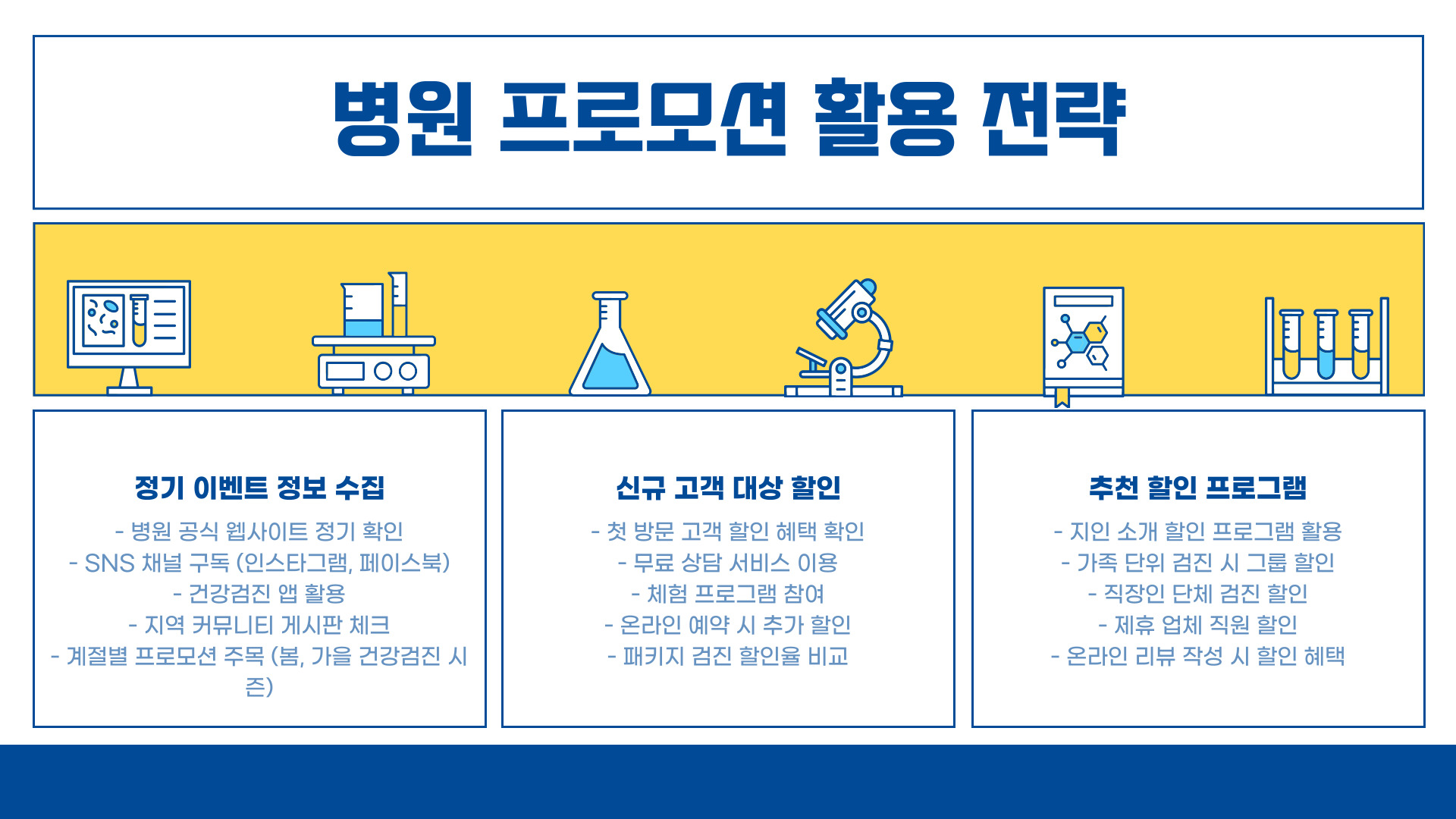 병원 프로모션 활용 전략

정기 이벤트 정보 수집

- 병원 공식 웹사이트 정기 확인
- SNS 채널 구독 (인스타그램, 페이스북)
- 건강검진 앱 활용
- 지역 커뮤니티 게시판 체크
- 계절별 프로모션 주목 (봄, 가을 건강검진 시즌)

신규 고객 대상 할인

- 첫 방문 고객 할인 혜택 확인
- 무료 상담 서비스 이용
- 체험 프로그램 참여
- 온라인 예약 시 추가 할인
- 패키지 검진 할인율 비교

추천 할인 프로그램

- 지인 소개 할인 프로그램 활용
- 가족 단위 검진 시 그룹 할인
- 직장인 단체 검진 할인
- 제휴 업체 직원 할인
- 온라인 리뷰 작성 시 할인 혜택